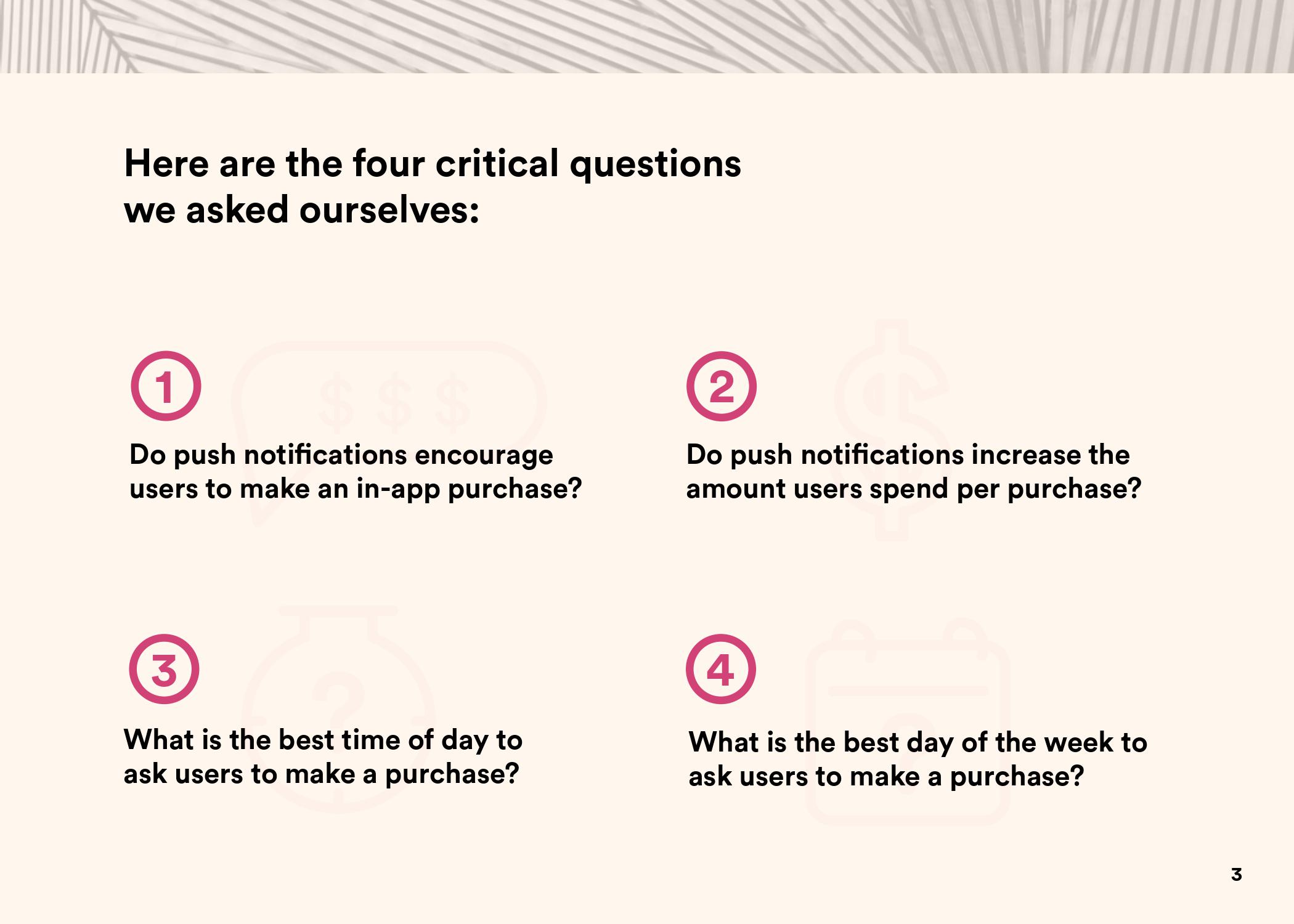 Here are the four critical questions we asked ourselves:

1

Do push notifications encourage users to make an in-app purchase?

2

Do push notifications increase the amount users spend per purchase?

3

What is the best time of day to ask users to make a purchase?

4

What is the best day of the week to ask users to make a purchase?

3